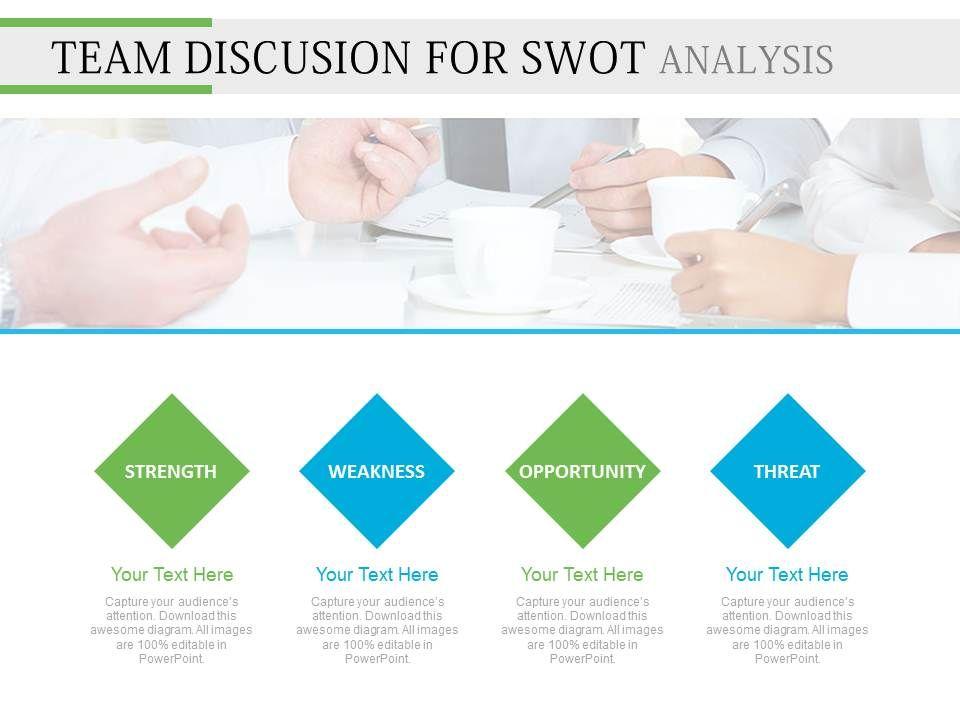 TEAM DISCUSION FOR SWOT ANALYSIS

STRENGTH

Your Text Here

Capture your audience's attention. Download this awesome diagram. All images are 100% editable in PowerPoint.

WEAKNESS

Your Text Here

Capture your audience's attention. Download this awesome diagram. All images are 100% editable in PowerPoint.

OPPORTUNITY

Your Text Here

Capture your audience's attention. Download this awesome diagram. All images are 100% editable in PowerPoint.

THREAT

Your Text Here

Capture your audience's attention. Download this awesome diagram. All images are 100% editable in PowerPoint.